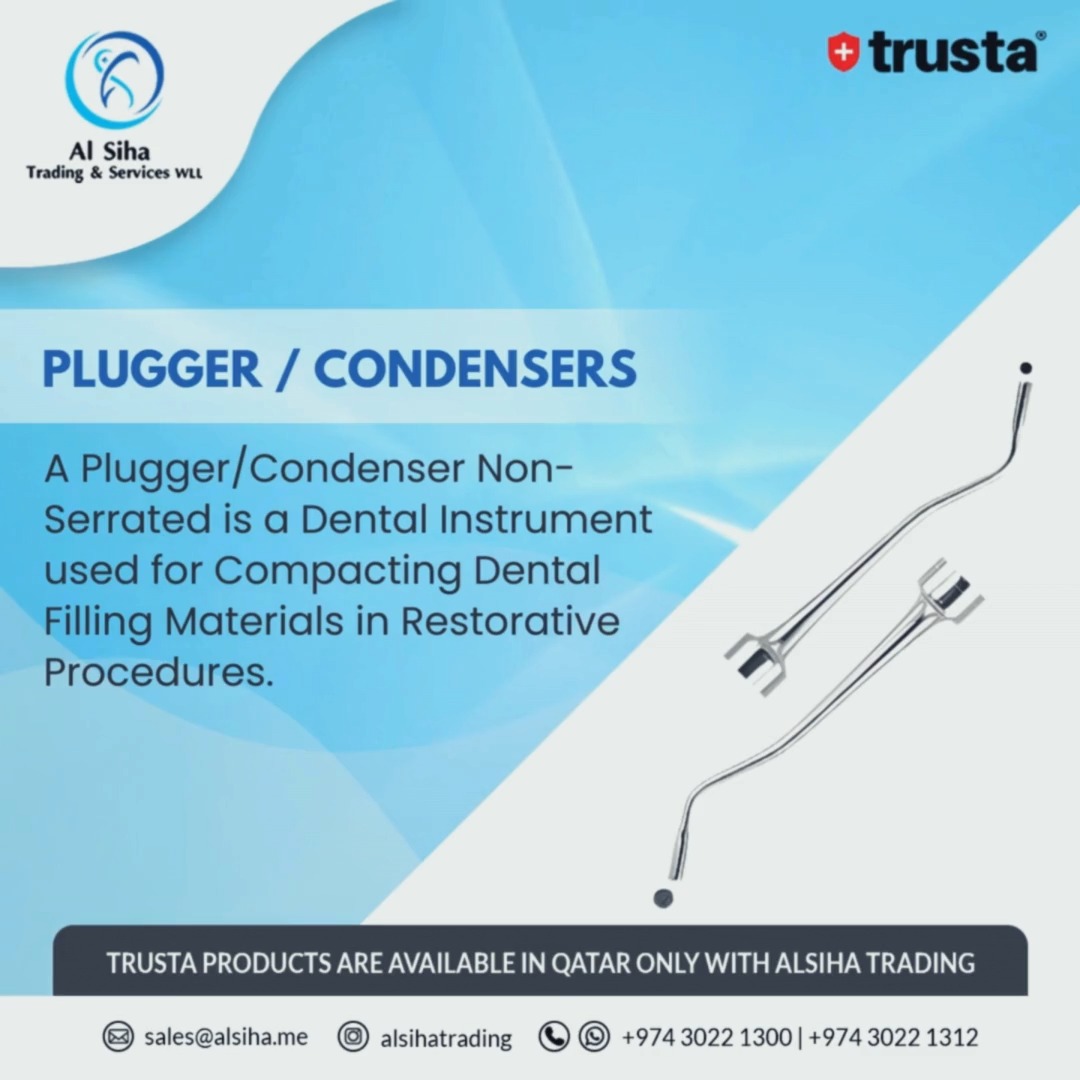 Al Siha
Trading & Services WLL

trusta®

PLUGGER / CONDENSERS

A Plugger/Condenser Non-Serrated is a Dental Instrument used for Compacting Dental Filling Materials in Restorative Procedures.

TRUSTA PRODUCTS ARE AVAILABLE IN QATAR ONLY WITH ALSIHA TRADING

sales@alsiha.me alsihatrading +974 3022 1300 | +974 3022 1312